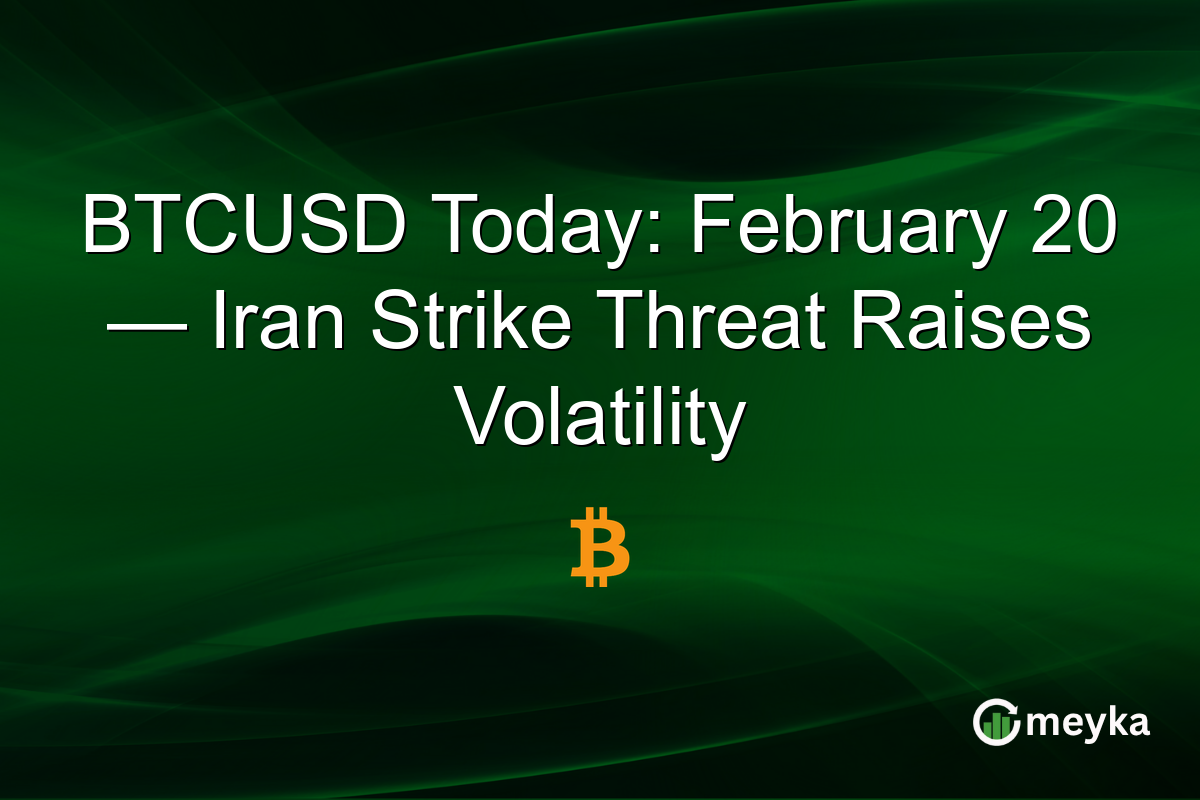 BTCUSD Today: February 20 — Iran Strike Threat Raises Volatility

₿

meyka